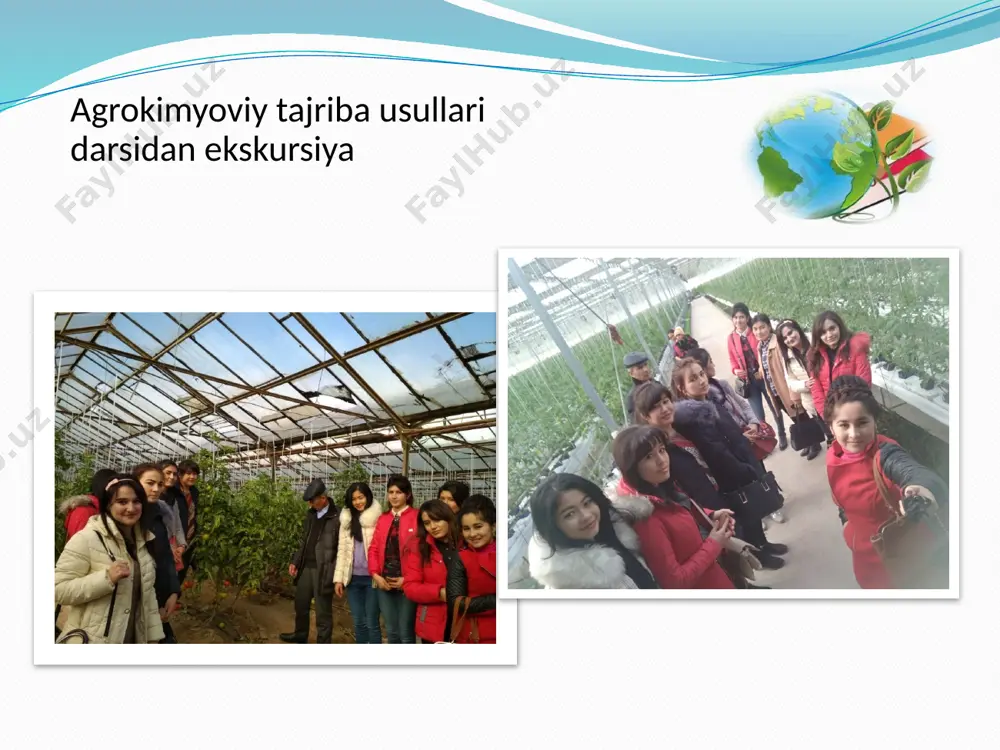 Agrokimyoviy tajriba usullari darsidan ekskursiya

FaylHub.uz FaylHub.uz FaylHub.uz